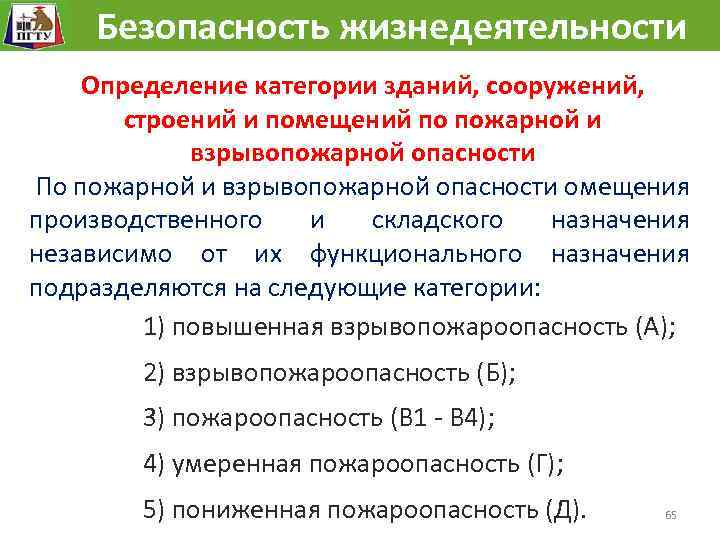 ПГТУ

Безопасность жизнедеятельности

Определение категории зданий, сооружений, строений и помещений по пожарной и взрывопожарной опасности

По пожарной и взрывопожарной опасности омещения производственного и складского назначения независимо от их функционального назначения подразделяются на следующие категории:

1) повышенная взрывопожароопасность (А);

2) взрывопожароопасность (Б);

3) пожароопасность (В1 - В4);

4) умеренная пожароопасность (Г);

5) пониженная пожароопасность (Д).

65